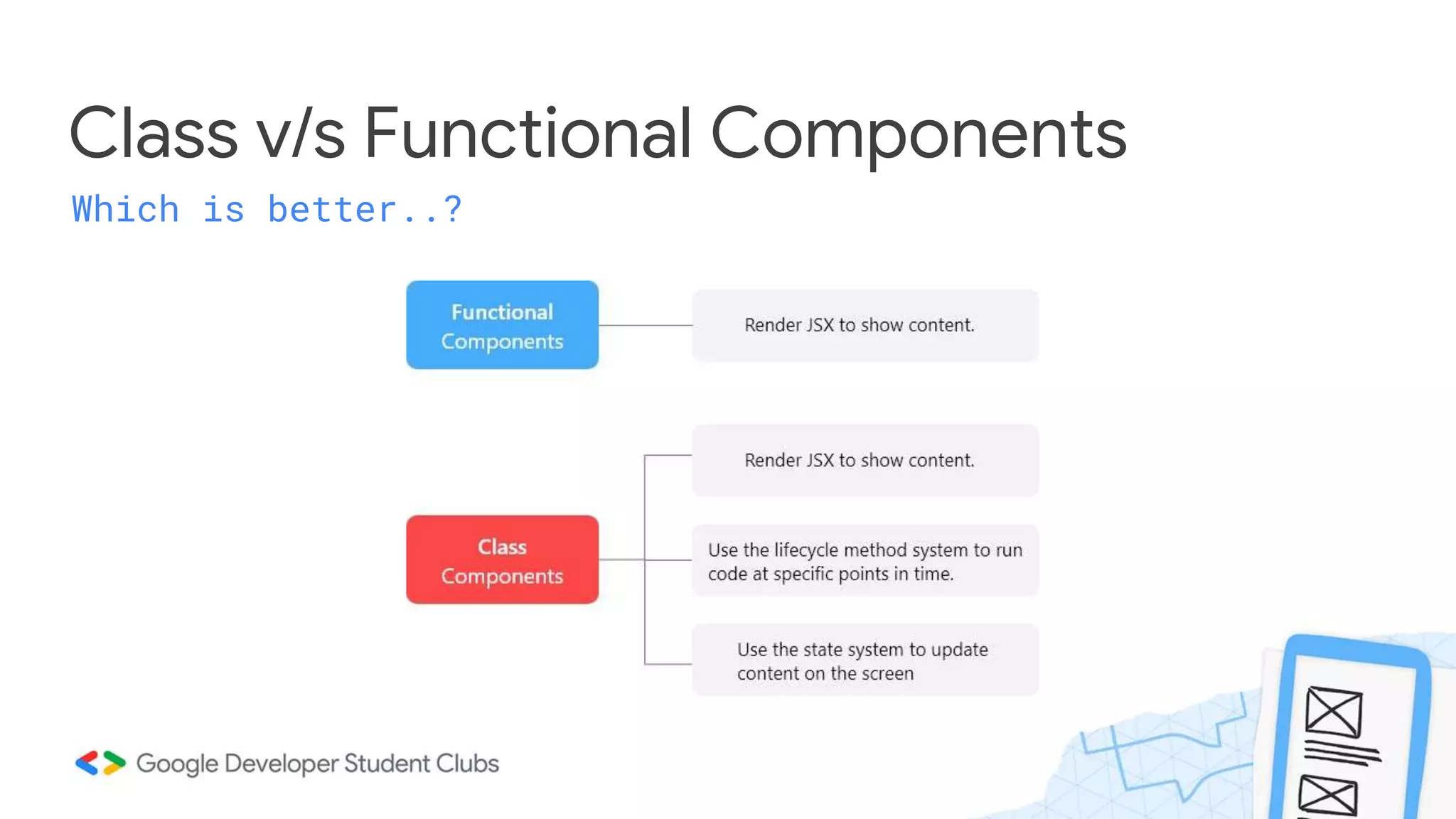 Class v/s Functional Components

Which is better..?

Functional Components

Render JSX to show content.

Class Components

Render JSX to show content.

Use the lifecycle method system to run code at specific points in time.

Use the state system to update content on the screen

Google Developer Student Clubs